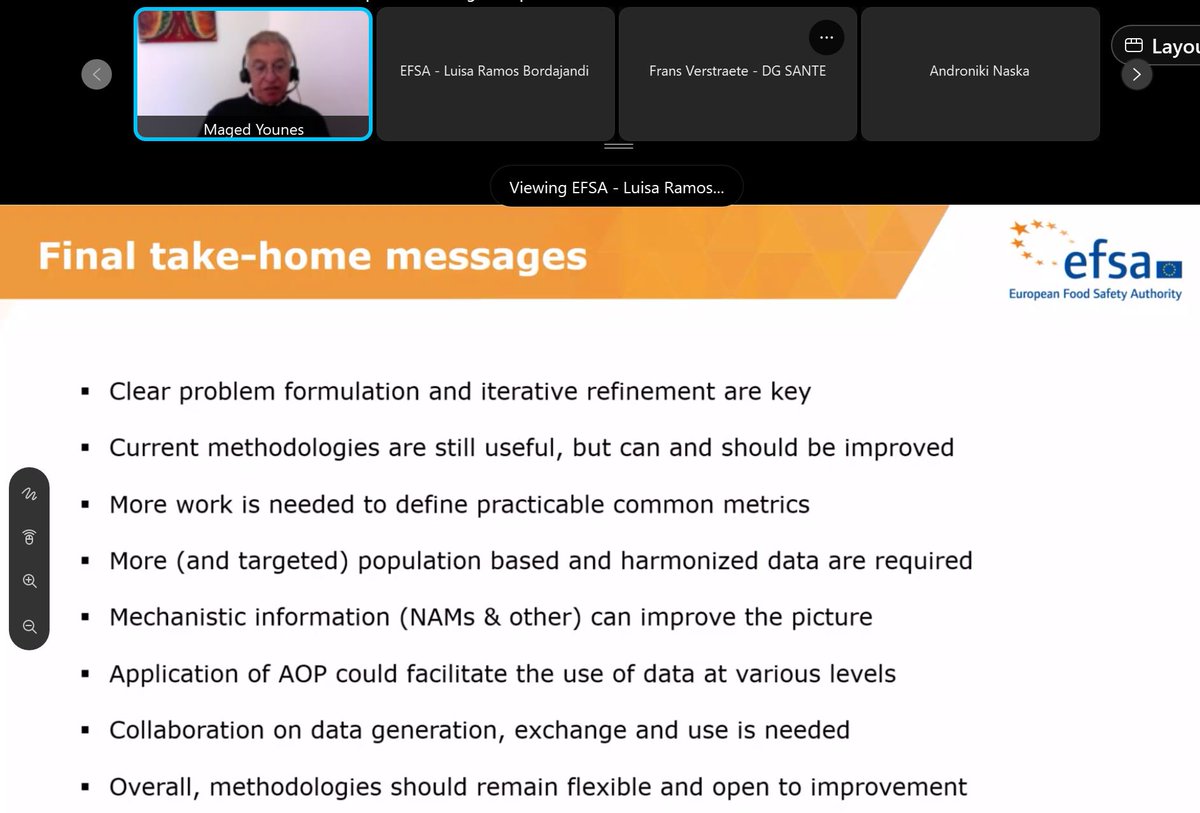 Maged Younes

EFSA - Luisa Ramos Bordajandi

Frans Verstraete - DG SANTE

Androniki Naska

Layou

Viewing EFSA - Luisa Ramos...

Final take-home messages

efsa
European Food Safety Authority

▪ Clear problem formulation and iterative refinement are key

▪ Current methodologies are still useful, but can and should be improved

▪ More work is needed to define practicable common metrics

▪ More (and targeted) population based and harmonized data are required

▪ Mechanistic information (NAMs & other) can improve the picture

▪ Application of AOP could facilitate the use of data at various levels

▪ Collaboration on data generation, exchange and use is needed

▪ Overall, methodologies should remain flexible and open to improvement